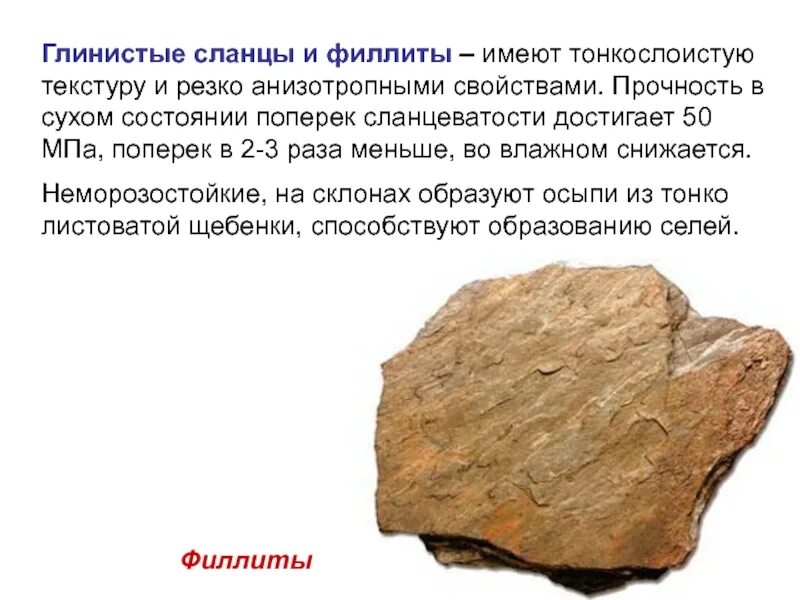 Глинистые сланцы и филлиты – имеют тонкослоистую текстуру и резко анизотропными свойствами. Прочность в сухом состоянии поперек сланцеватости достигает 50 МПа, поперек в 2-3 раза меньше, во влажном снижается.

Неморозостойкие, на склонах образуют осыпи из тонко листоватой щебенки, способствуют образованию селей.

Филлиты